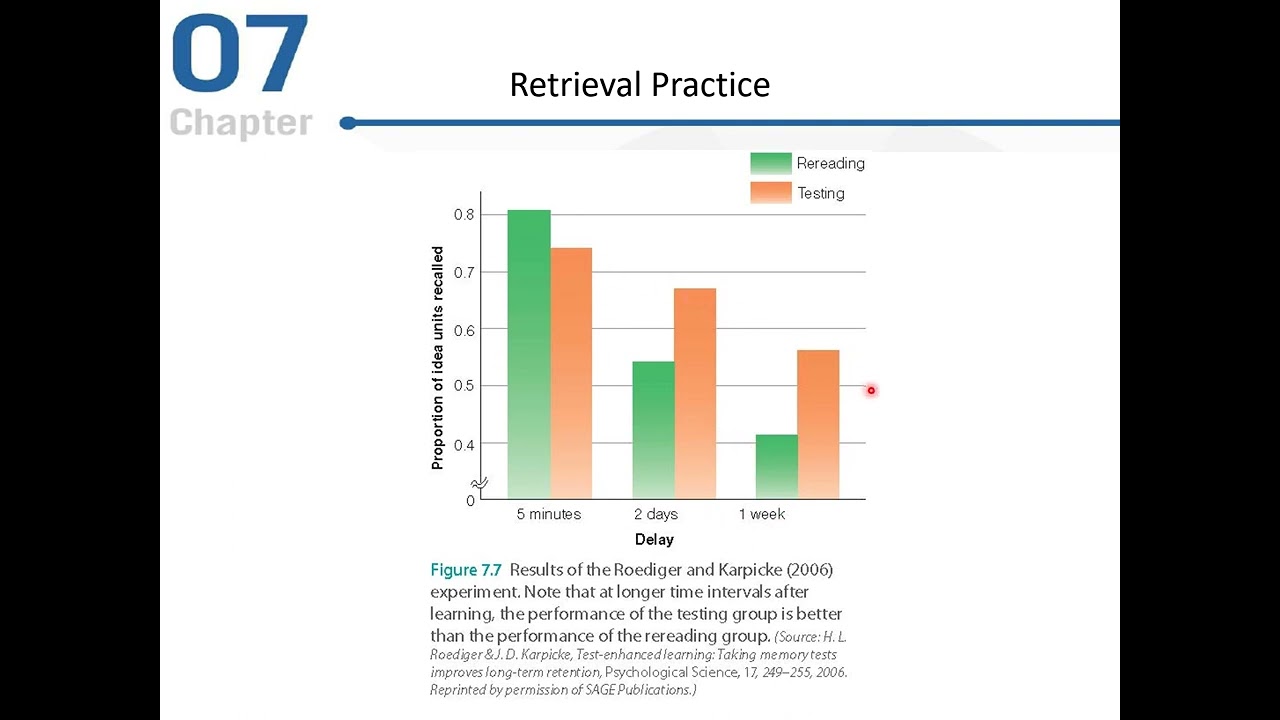 07
Chapter

Retrieval Practice

Rereading
Testing

Proportion of idea units recalled

0.8
0.7
0.6
0.5
0.4
0

5 minutes
2 days
1 week

Delay

Figure 7.7 Results of the Roediger and Karpicke (2006) experiment. Note that at longer time intervals after learning, the performance of the testing group is better than the performance of the rereading group. (Source: H. L. Roediger & J. D. Karpicke, Test-enhanced learning: Taking memory tests improves long-term retention, Psychological Science, 17, 249–255, 2006. Reprinted by permission of SAGE Publications.)